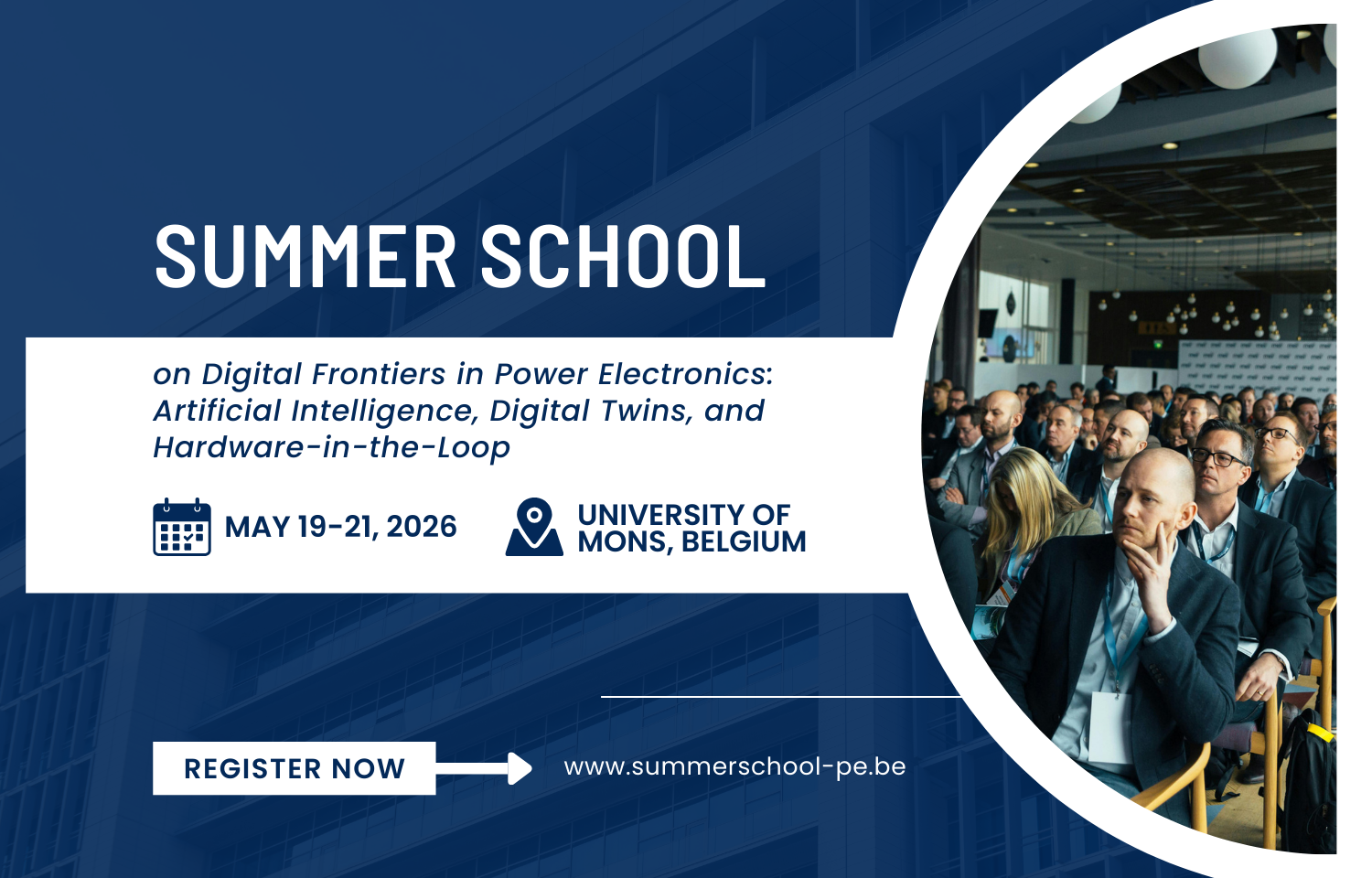 SUMMER SCHOOL

on Digital Frontiers in Power Electronics: Artificial Intelligence, Digital Twins, and Hardware-in-the-Loop

MAY 19-21, 2026

UNIVERSITY OF MONS, BELGIUM

REGISTER NOW

www.summerschool-pe.be